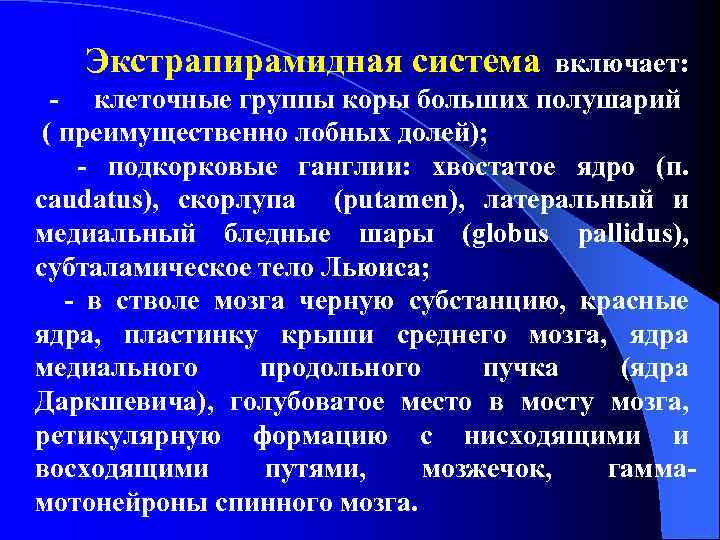 Экстрапирамидная система включает:
- клеточные группы коры больших полушарий ( преимущественно лобных долей);

- подкорковые ганглии: хвостатое ядро (n. caudatus), скорлупа (putamen), латеральный и медиальный бледные шары (globus pallidus), субталамическое тело Льюиса;

- в стволе мозга черную субстанцию, красные ядра, пластинку крыши среднего мозга, ядра медиального продольного пучка (ядра Даркшевича), голубоватое место в мосту мозга, ретикулярную формацию с нисходящими и восходящими путями, мозжечок, гамма-мотонейроны спинного мозга.